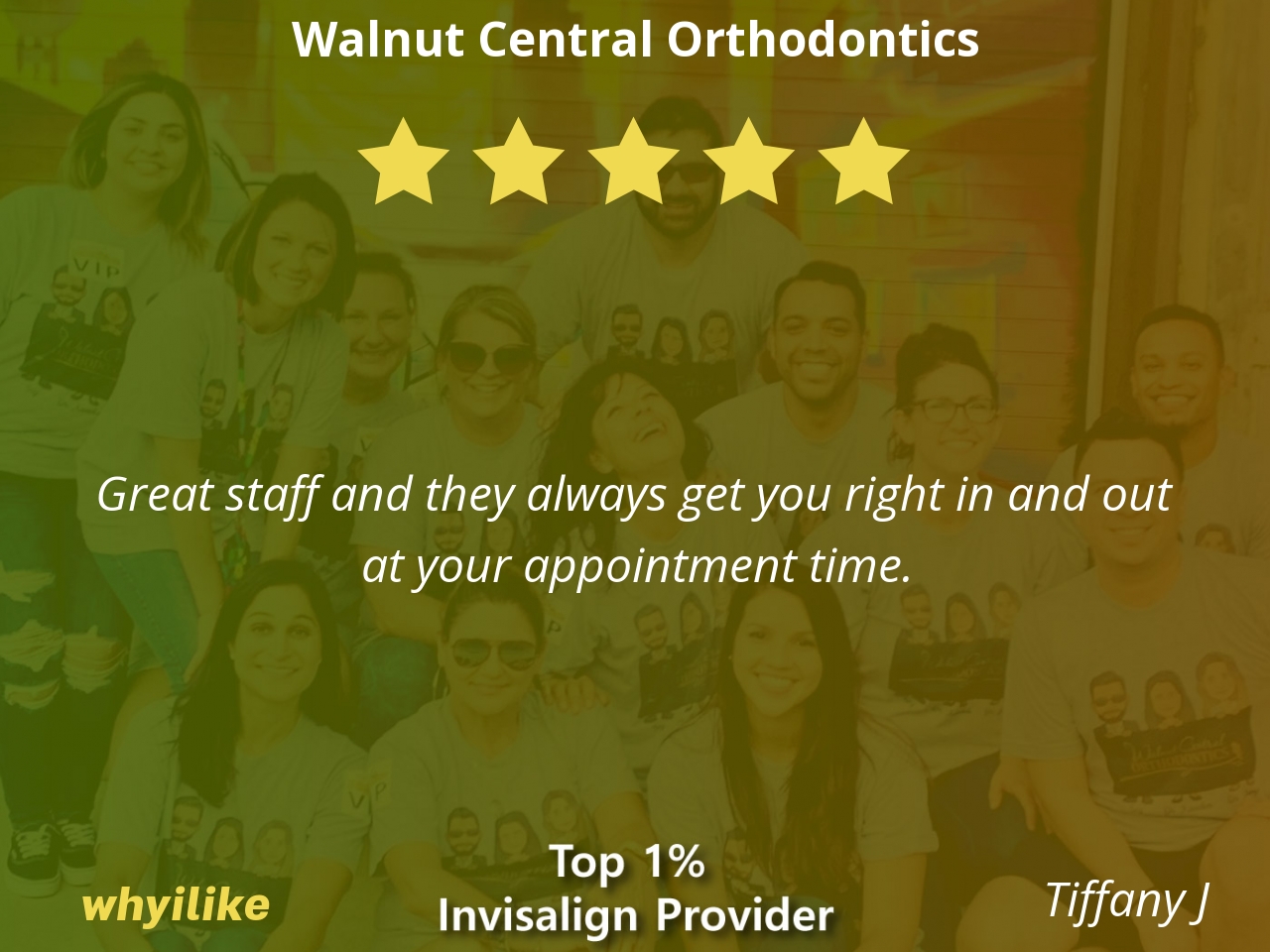 Walnut Central Orthodontics

Great staff and they always get you right in and out at your appointment time.

whyilike

Top 1%
Invisalign Provider

Tiffany J